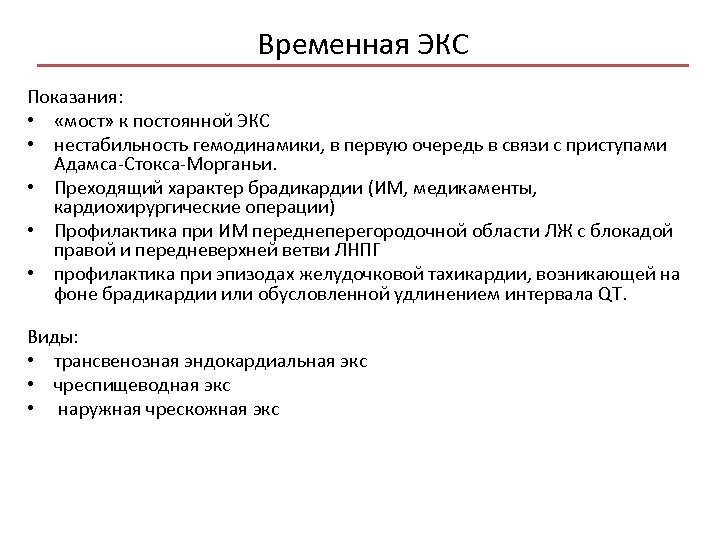 Временная ЭКС

Показания:
• «мост» к постоянной ЭКС
• нестабильность гемодинамики, в первую очередь в связи с приступами Адамса-Стокса-Морганьи.
• Преходящий характер брадикардии (ИМ, медикаменты, кардиохирургические операции)
• Профилактика при ИМ переднеперегородочной области ЛЖ с блокадой правой и передневерхней ветви ЛНПГ
• профилактика при эпизодах желудочковой тахикардии, возникающей на фоне брадикардии или обусловленной удлинением интервала QT.

Виды:
• трансвенозная эндокардиальная экс
• чреспищеводная экс
• наружная чрескожная экс